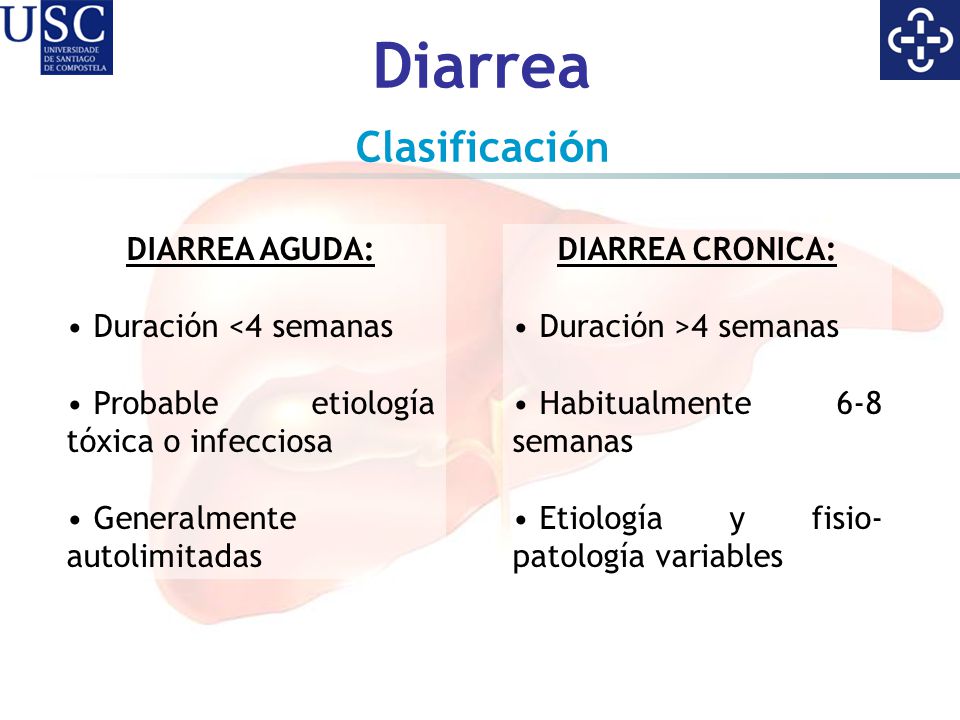 USC
UNIVERSIDADE DE SANTIAGO DE COMPOSTELA

Diarrea

Clasificación

DIARREA AGUDA:

• Duración <4 semanas

• Probable etiología tóxica o infecciosa

• Generalmente autolimitadas

DIARREA CRONICA:

• Duración >4 semanas

• Habitualmente 6-8 semanas

• Etiología y fisiopatología variables